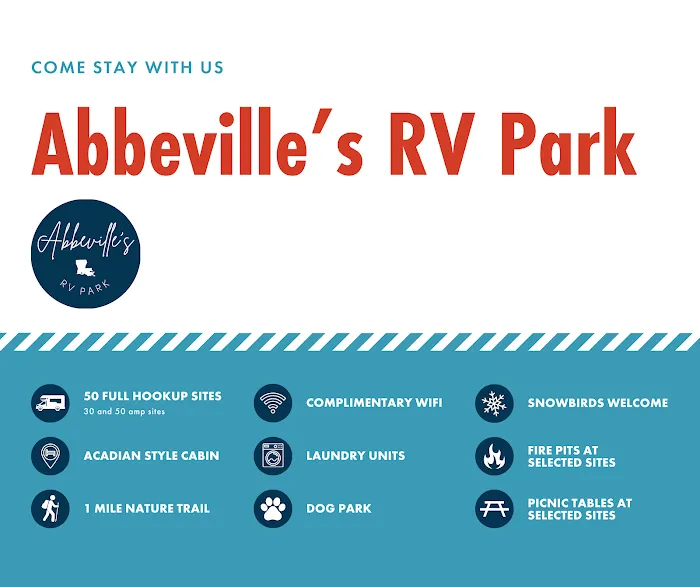 COME STAY WITH US

Abbeville's RV Park

Abbeville's
RV PARK

50 FULL HOOKUP SITES
30 and 50 amp sites

ACADIAN STYLE CABIN

1 MILE NATURE TRAIL

COMPLIMENTARY WIFI

LAUNDRY UNITS

DOG PARK

SNOWBIRDS WELCOME

FIRE PITS AT SELECTED SITES

PICNIC TABLES AT SELECTED SITES